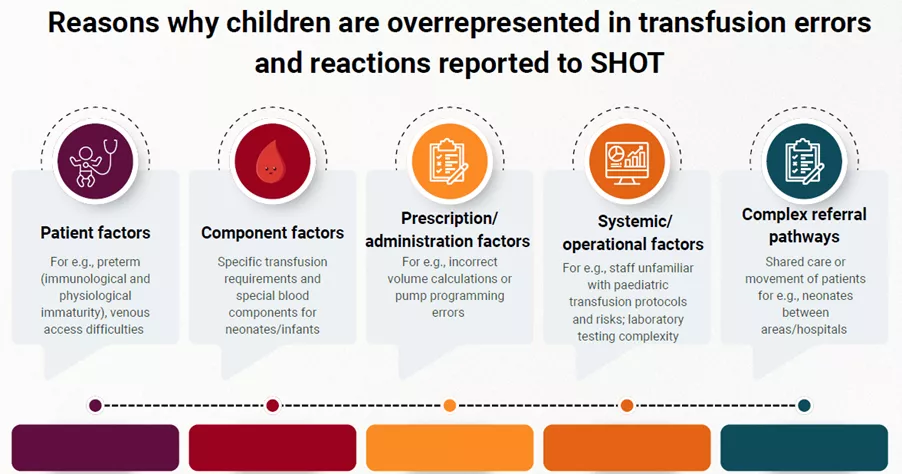 Reasons why children are overrepresented in transfusion errors and reactions reported to SHOT

Patient factors

For e.g., preterm (immunological and physiological immaturity), venous access difficulties

Component factors

Specific transfusion requirements and special blood components for neonates/infants

Prescription/ administration factors

For e.g., incorrect volume calculations or pump programming errors

Systemic/ operational factors

For e.g., staff unfamiliar with paediatric transfusion protocols and risks; laboratory testing complexity

Complex referral pathways

Shared care or movement of patients for e.g., neonates between areas/hospitals